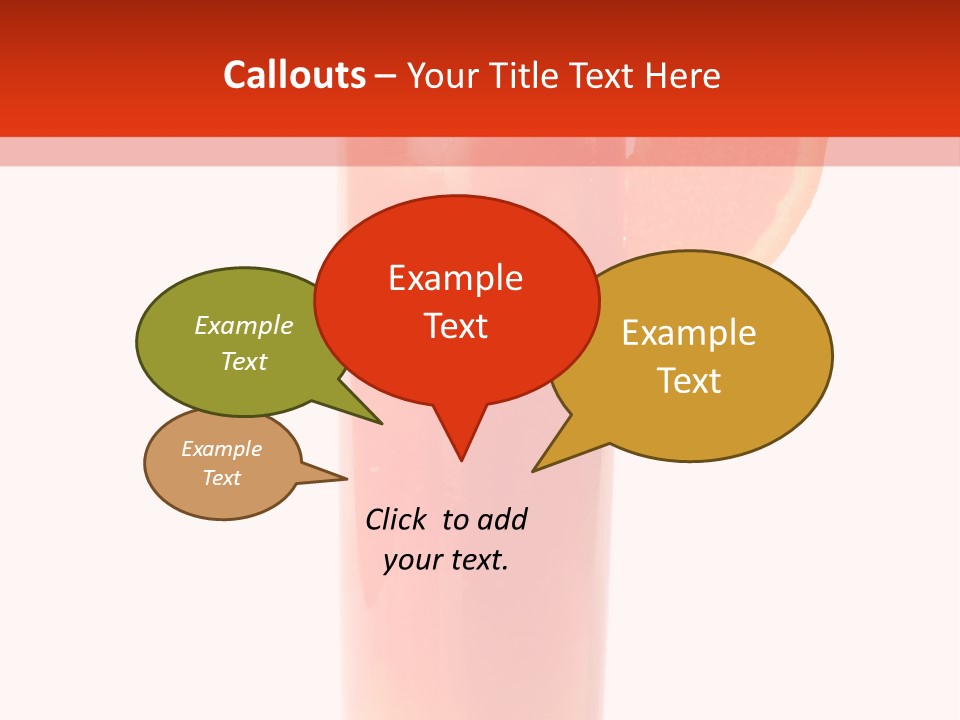 Callouts – Your Title Text Here

Example Text

Example Text

Example Text

Example Text

Click to add your text.